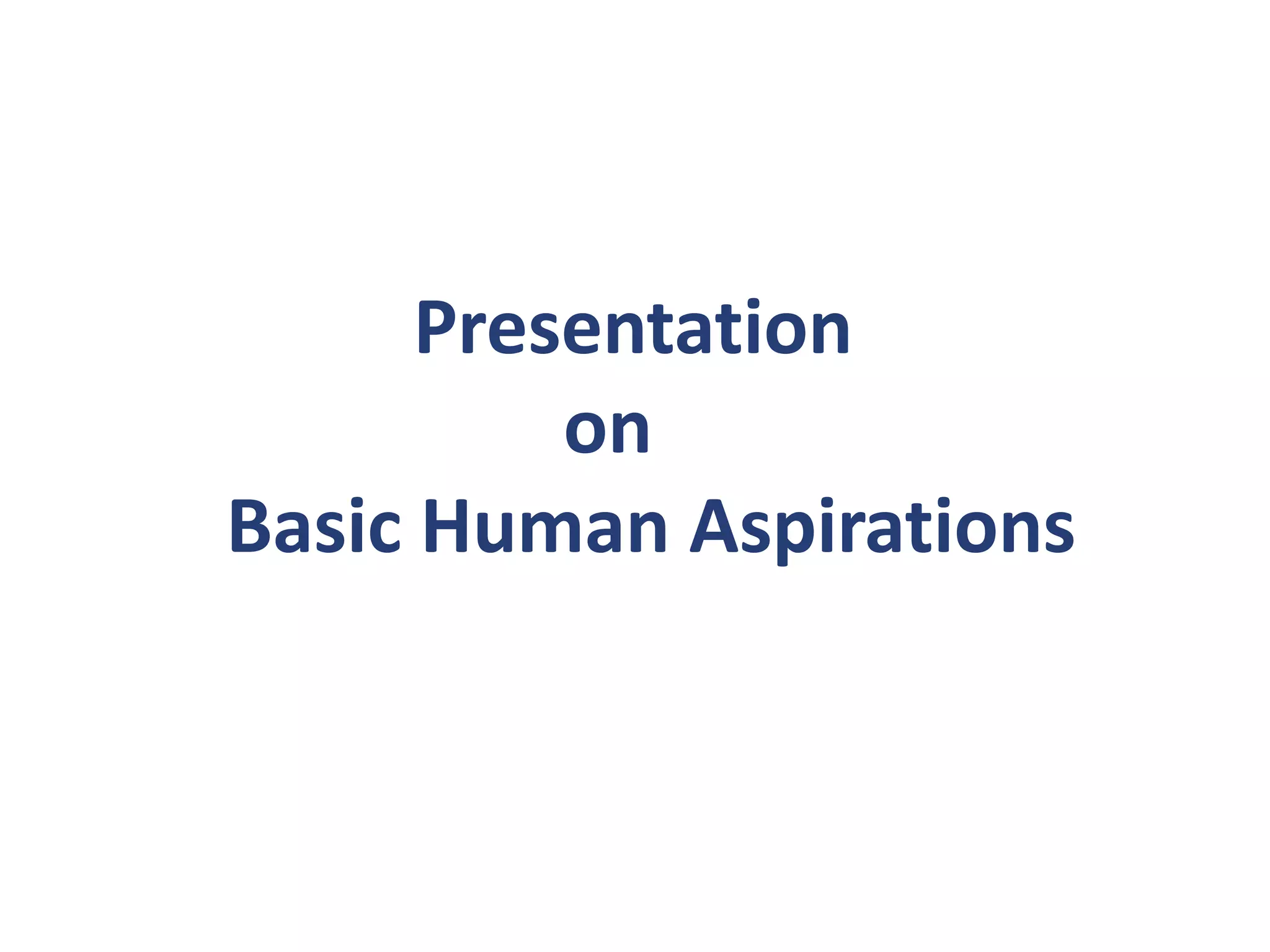 Presentation
on
Basic Human Aspirations